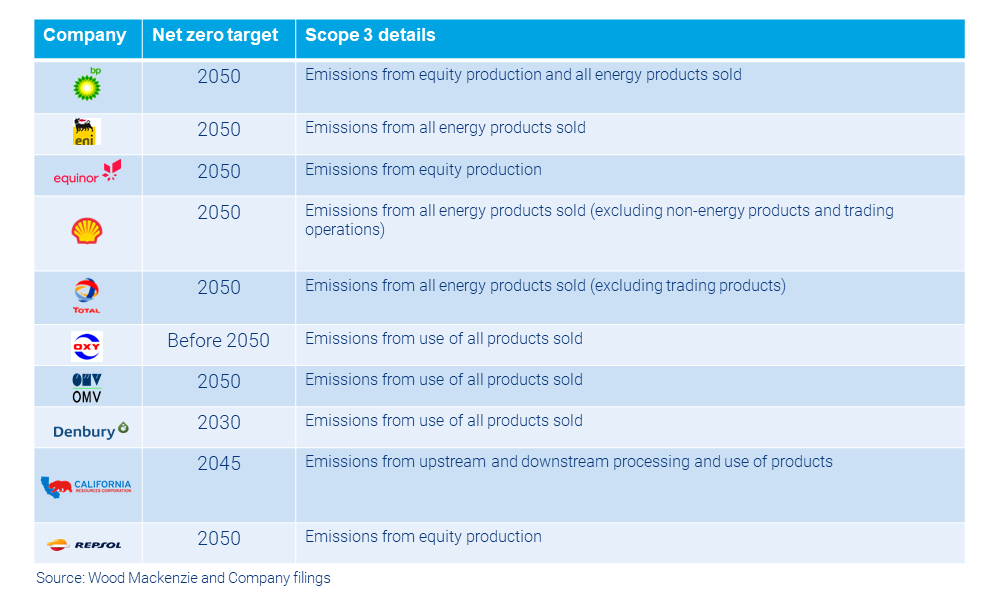 | Company | Net zero target | Scope 3 details |
|---|---|---|
| bp | 2050 | Emissions from equity production and all energy products sold |
| eni | 2050 | Emissions from all energy products sold |
| equinor | 2050 | Emissions from equity production |
|  | 2050 | Emissions from all energy products sold (excluding non-energy products and trading operations) |
| TOTAL | 2050 | Emissions from all energy products sold (excluding trading products) |
| OXY | Before 2050 | Emissions from use of all products sold |
| OMV | 2050 | Emissions from use of all products sold |
| Denbury | 2030 | Emissions from use of all products sold |
| CALIFORNIA RESOURCES CORPORATION | 2045 | Emissions from upstream and downstream processing and use of products |
| REPSOL | 2050 | Emissions from equity production |

Source: Wood Mackenzie and Company filings